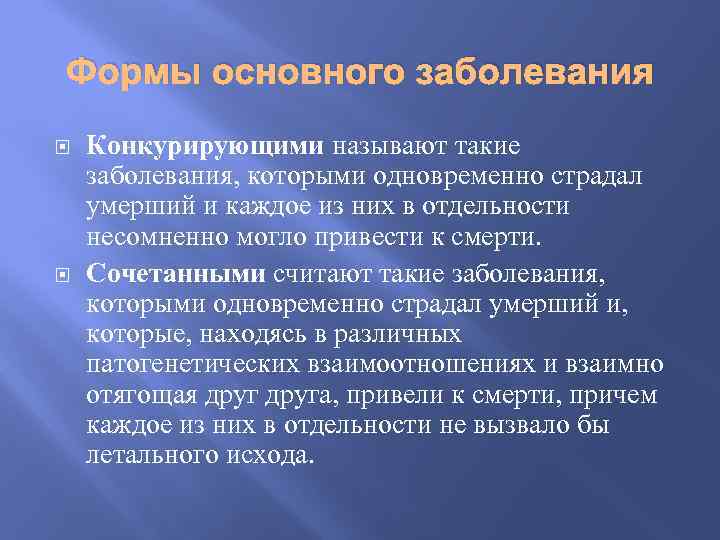 Формы основного заболевания

Конкурирующими называют такие заболевания, которыми одновременно страдал умерший и каждое из них в отдельности несомненно могло привести к смерти.

Сочетанными считают такие заболевания, которыми одновременно страдал умерший и, которые, находясь в различных патогенетических взаимоотношениях и взаимно отягощая друг друга, привели к смерти, причем каждое из них в отдельности не вызвало бы летального исхода.